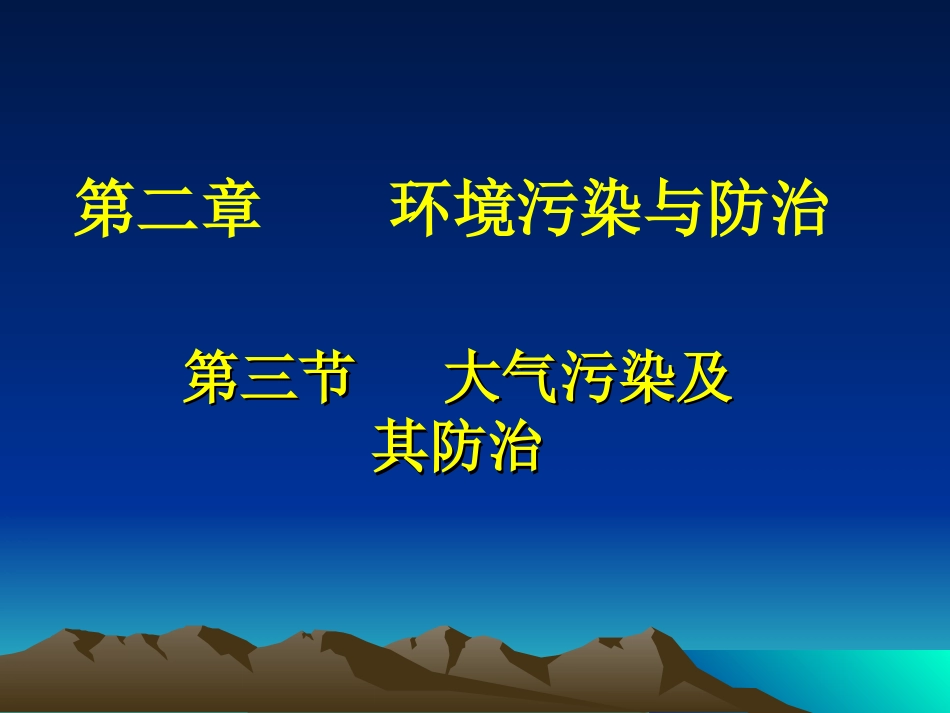 第二章　　环境污染与防治

第三节　　大气污染及其防治